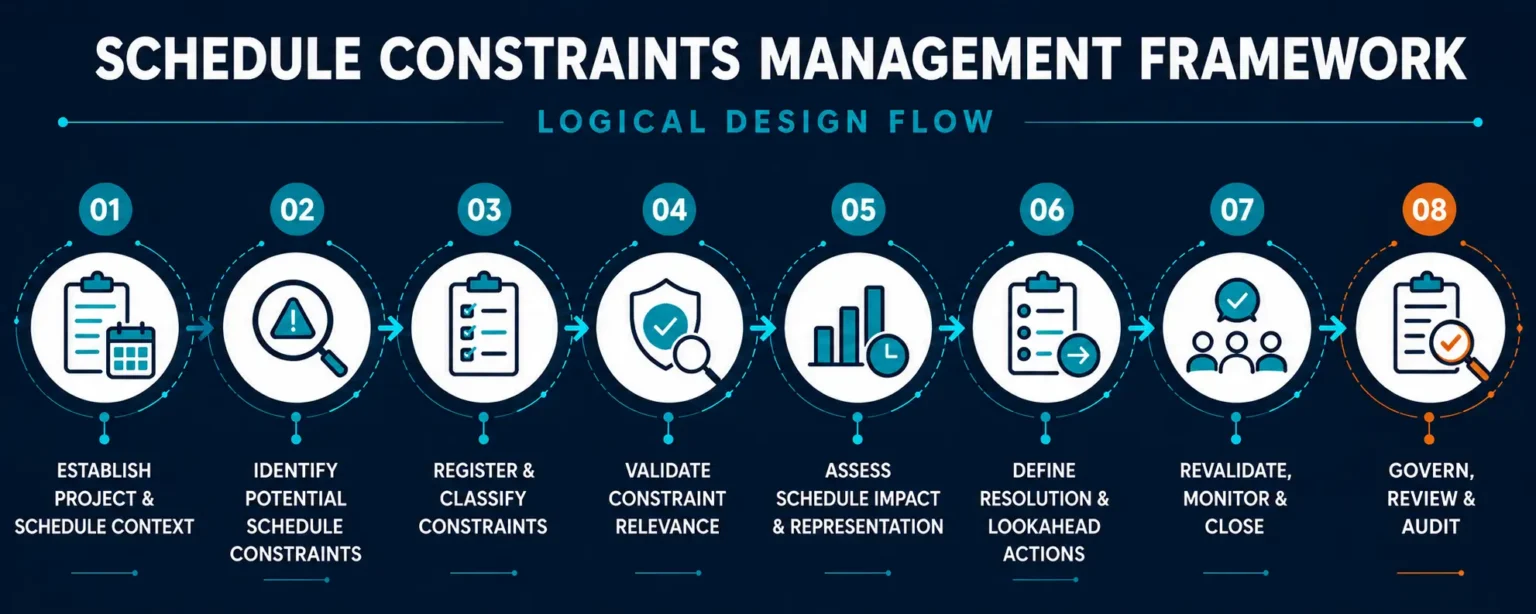 SCHEDULE CONSTRAINTS MANAGEMENT FRAMEWORK

LOGICAL DESIGN FLOW

01
ESTABLISH PROJECT & SCHEDULE CONTEXT

02
IDENTIFY POTENTIAL SCHEDULE CONSTRAINTS

03
REGISTER & CLASSIFY CONSTRAINTS

04
VALIDATE CONSTRAINT RELEVANCE

05
ASSESS SCHEDULE IMPACT & REPRESENTATION

06
DEFINE RESOLUTION & LOOKAHEAD ACTIONS

07
REVALIDATE, MONITOR & CLOSE

08
GOVERN, REVIEW & AUDIT